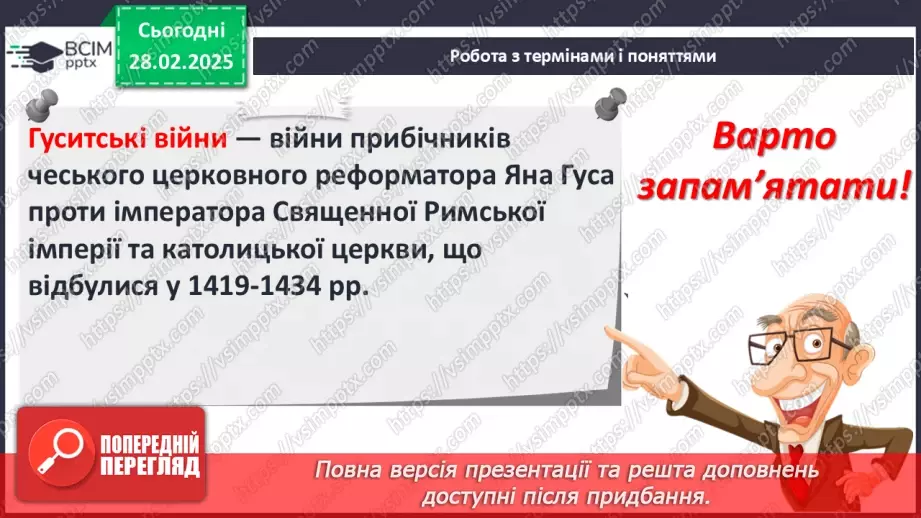 ВСІМ pptx

Сьогодні 28.02.2025

Робота з термінами і поняттями

Гуситські війни — війни прибічників чеського церковного реформатора Яна Гуса проти імператора Священної Римської імперії та католицької церкви, що відбулися у 1419-1434 рр.

Варто запам'ятати!

ПОПЕРЕДНІЙ ПЕРЕГЛЯД

Повна версія презентації та решта доповнень доступні після придбання.

https://vsimpptx.com